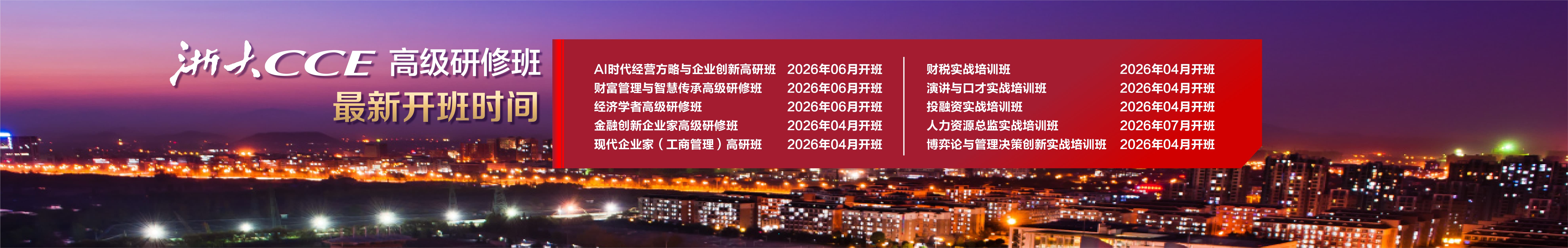 浙大CCE 高级研修班
最新开班时间

| | |
|---|---|
| AI时代经营方略与企业创新高研班 | 2026年06月开班 |
| 财富管理与智慧传承高级研修班 | 2026年06月开班 |
| 经济学者高级研修班 | 2026年06月开班 |
| 金融创新企业家高级研修班 | 2026年04月开班 |
| 现代企业家（工商管理）高研班 | 2026年04月开班 |

| | |
|---|---|
| 财税实战培训班 | 2026年04月开班 |
| 演讲与口才实战培训班 | 2026年04月开班 |
| 投融资实战培训班 | 2026年04月开班 |
| 人力资源总监实战培训班 | 2026年07月开班 |
| 博弈论与管理决策创新实战培训班 | 2026年04月开班 |